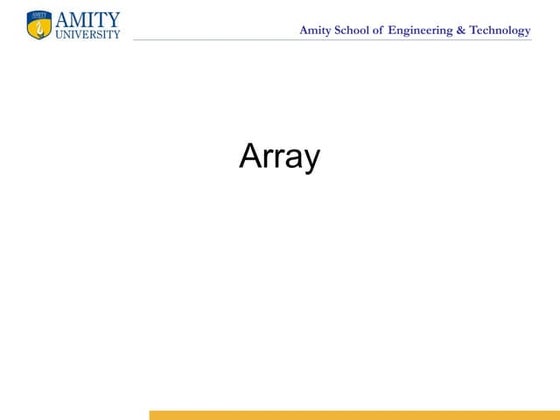 AMITY
AMITY
UNIVERSITY

Amity School of Engineering & Technology

Array